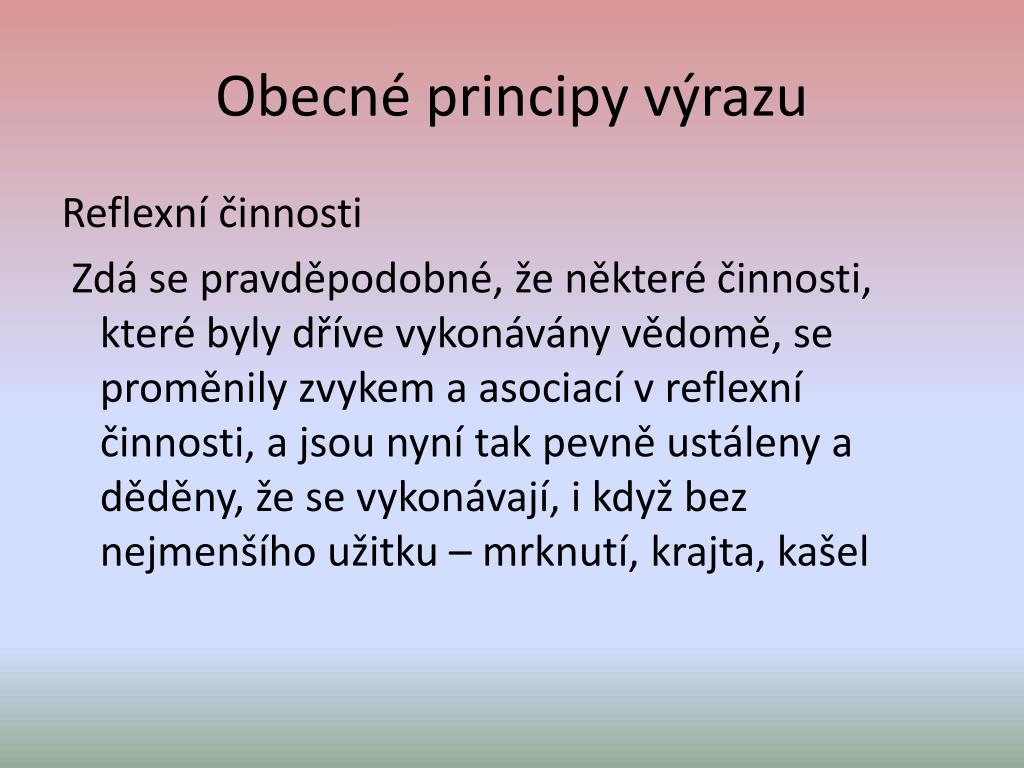 Obecné principy výrazu

Reflexní činnosti

Zdá se pravděpodobné, že některé činnosti, které byly dříve vykonávány vědomě, se proměnily zvykem a asociací v reflexní činnosti, a jsou nyní tak pevně ustáleny a děděny, že se vykonávají, i když bez nejmenšího užitku – mrknutí, krajta, kašel